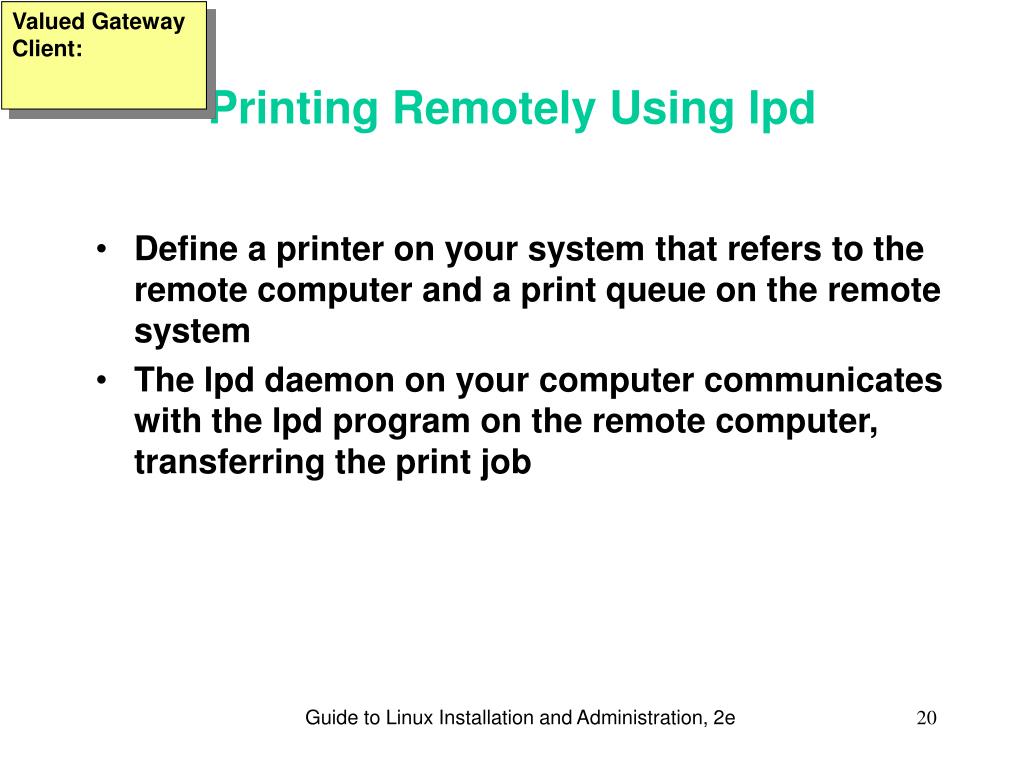 Valued Gateway Client:

Printing Remotely Using lpd

• Define a printer on your system that refers to the remote computer and a print queue on the remote system
• The lpd daemon on your computer communicates with the lpd program on the remote computer, transferring the print job

Guide to Linux Installation and Administration, 2e

20